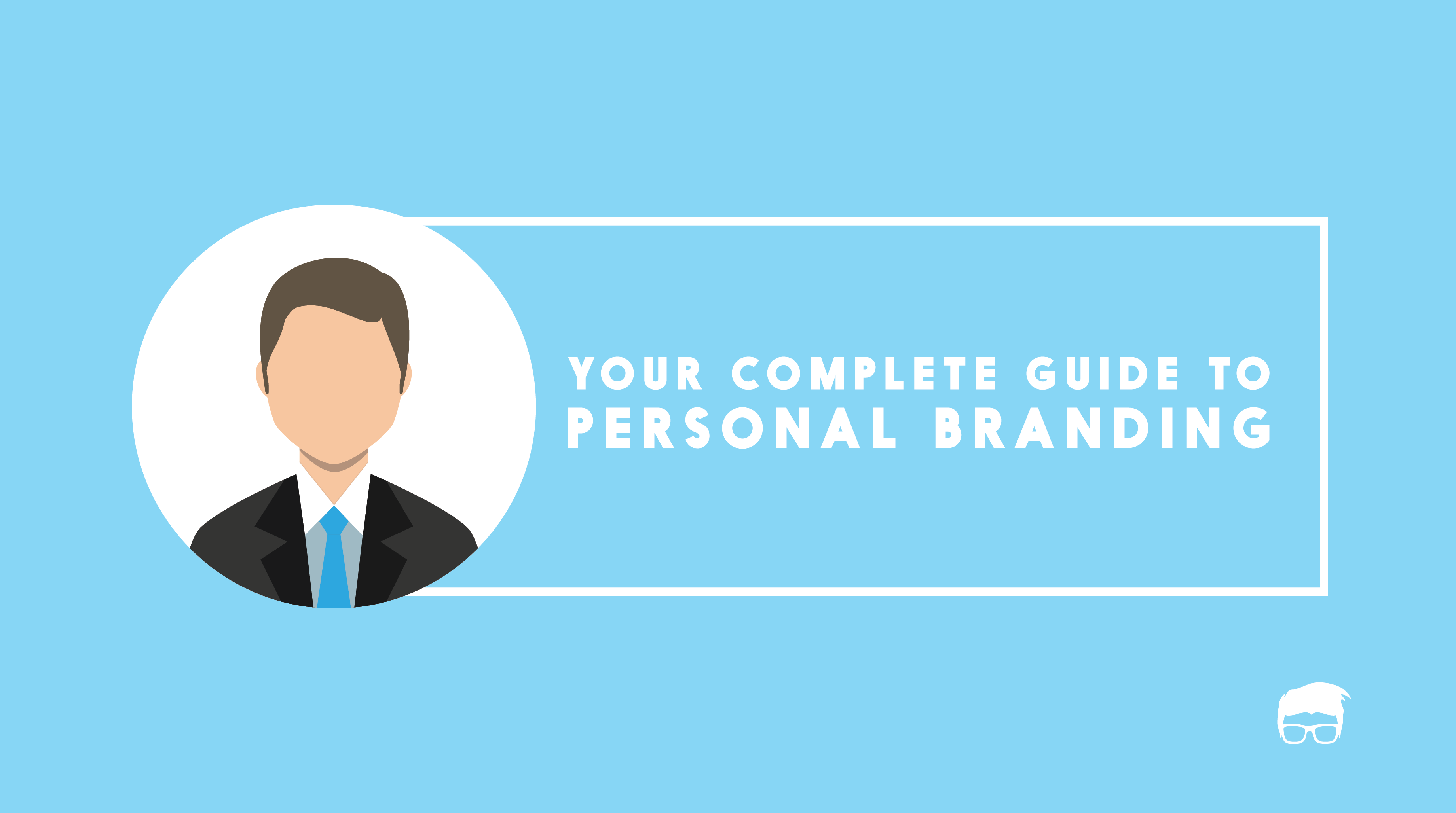 YOUR COMPLETE GUIDE TO
PERSONAL BRANDING